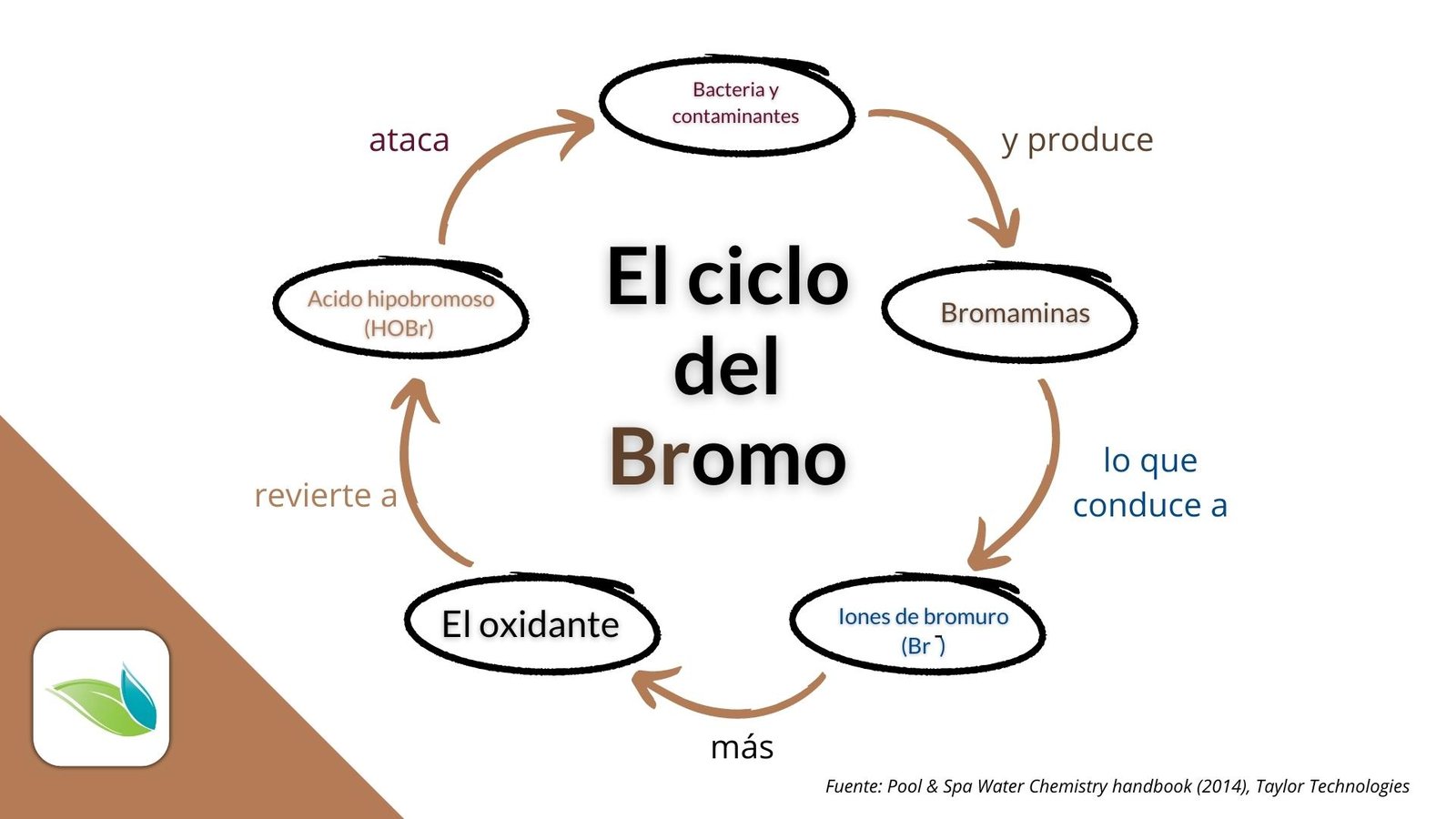 El ciclo del Bromo

Bacteria y contaminantes

y produce

Bromaminas

lo que conduce a

Iones de bromuro ($Br^-$)

más

El oxidante

revierte a

Acido hipobromoso (HOBr)

ataca

Fuente: Pool & Spa Water Chemistry handbook (2014), Taylor Technologies